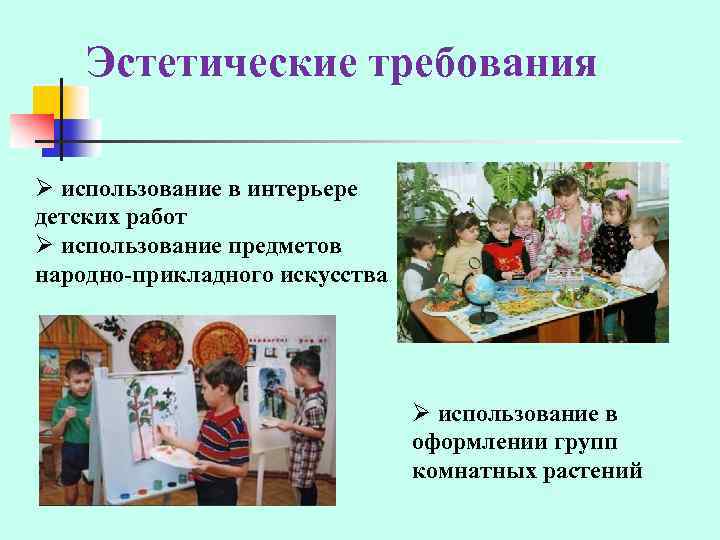 Эстетические требования

➢ использование в интерьере детских работ
➢ использование предметов народно-прикладного искусства

➢ использование в оформлении групп комнатных растений